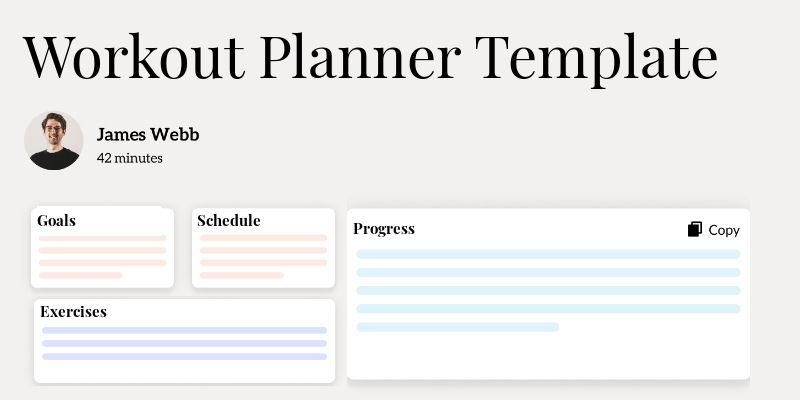 Workout Planner Template

James Webb
42 minutes

Goals

Schedule

Exercises

Progress

Copy